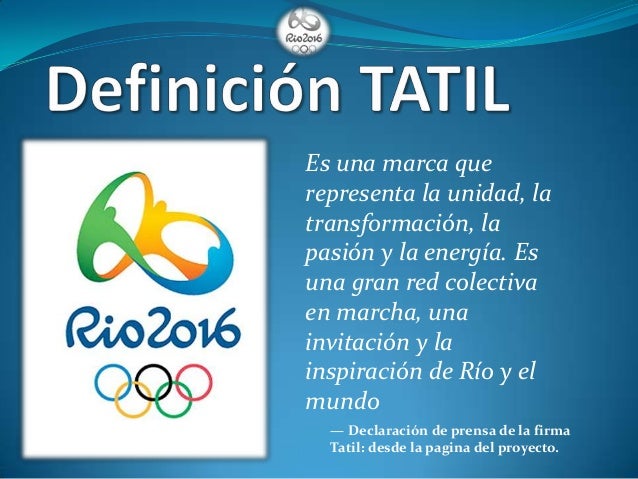 Rio2016

Definición TATIL

Rio2016

Es una marca que representa la unidad, la transformación, la pasión y la energía. Es una gran red colectiva en marcha, una invitación y la inspiración de Río y el mundo

— Declaración de prensa de la firma Tatil: desde la pagina del proyecto.